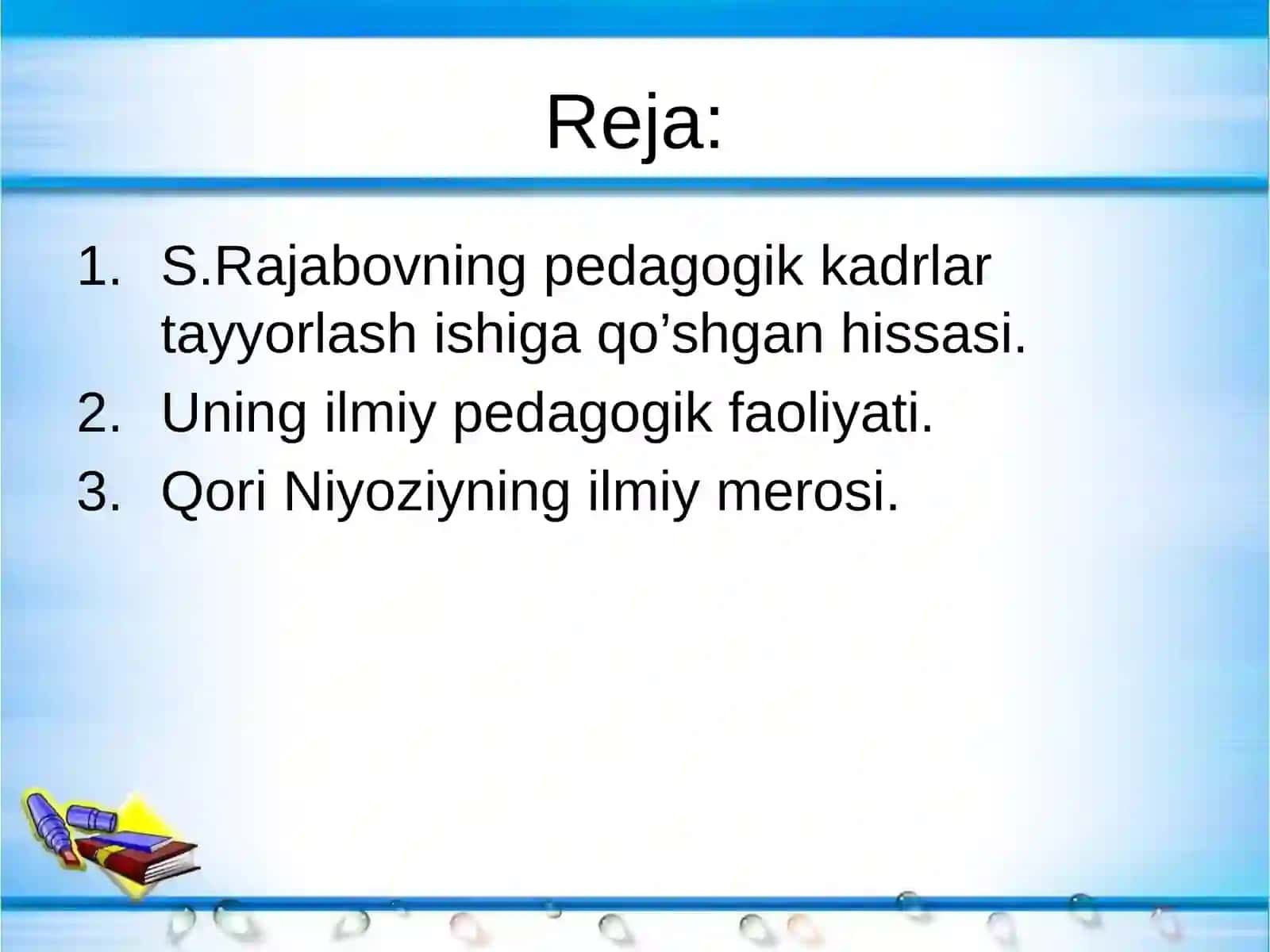 Reja:

1. S.Rajabovning pedagogik kadrlar tayyorlash ishiga qo’shgan hissasi.
2. Uning ilmiy pedagogik faoliyati.
3. Qori Niyoziyning ilmiy merosi.